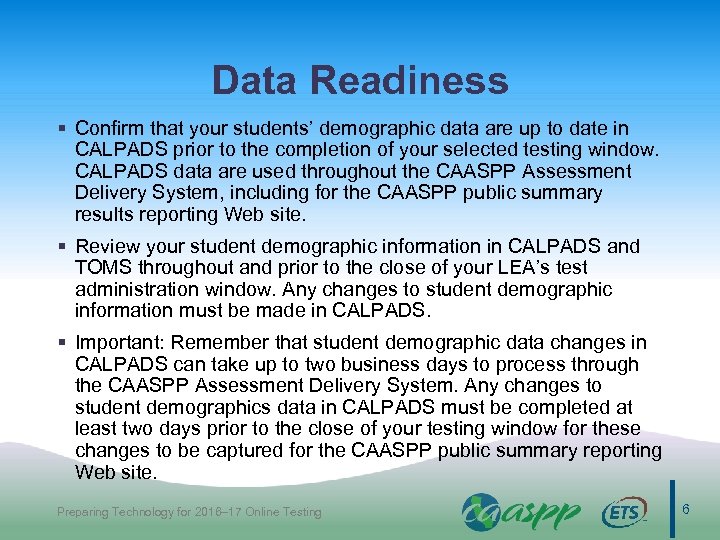 Data Readiness

▪ Confirm that your students' demographic data are up to date in CALPADS prior to the completion of your selected testing window. CALPADS data are used throughout the CAASPP Assessment Delivery System, including for the CAASPP public summary results reporting Web site.

▪ Review your student demographic information in CALPADS and TOMS throughout and prior to the close of your LEA's test administration window. Any changes to student demographic information must be made in CALPADS.

▪ Important: Remember that student demographic data changes in CALPADS can take up to two business days to process through the CAASPP Assessment Delivery System. Any changes to student demographics data in CALPADS must be completed at least two days prior to the close of your testing window for these changes to be captured for the CAASPP public summary reporting Web site.

Preparing Technology for 2016–17 Online Testing

caaspp

ETS

6